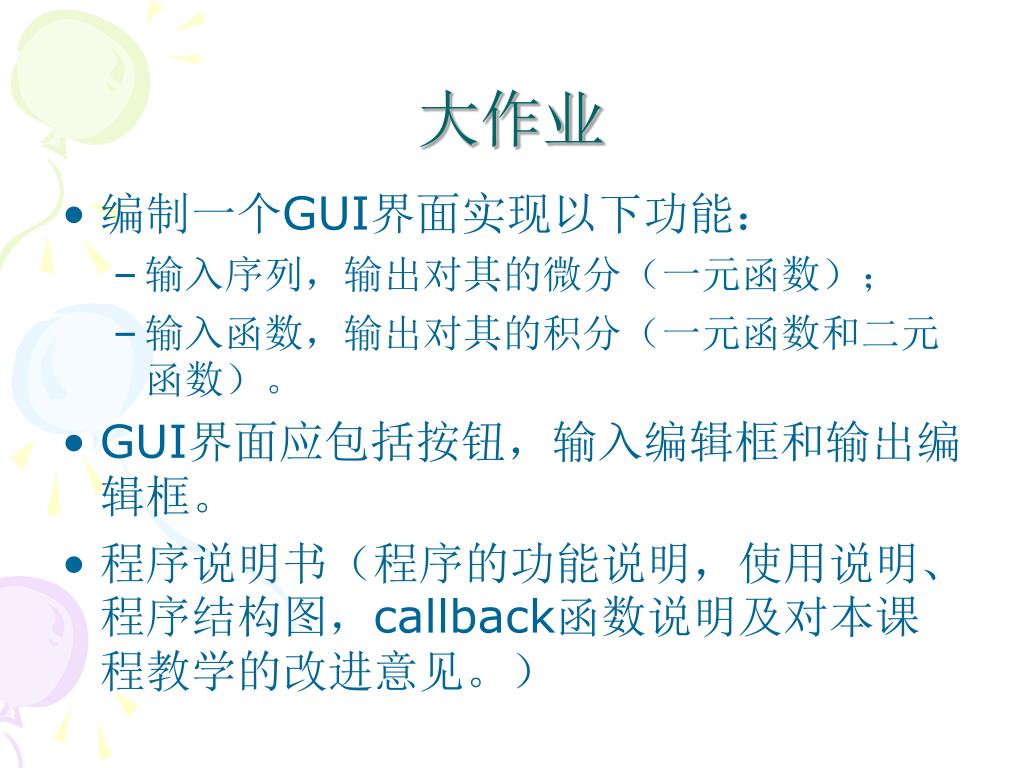 大作业

• 编制一个GUI界面实现以下功能：
 – 输入序列，输出对其的微分（一元函数）；
 – 输入函数，输出对其的积分（一元函数和二元函数）。
• GUI界面应包括按钮，输入编辑框和输出编辑框。
• 程序说明书（程序的功能说明，使用说明、程序结构图，callback函数说明及对本课程教学的改进意见。）